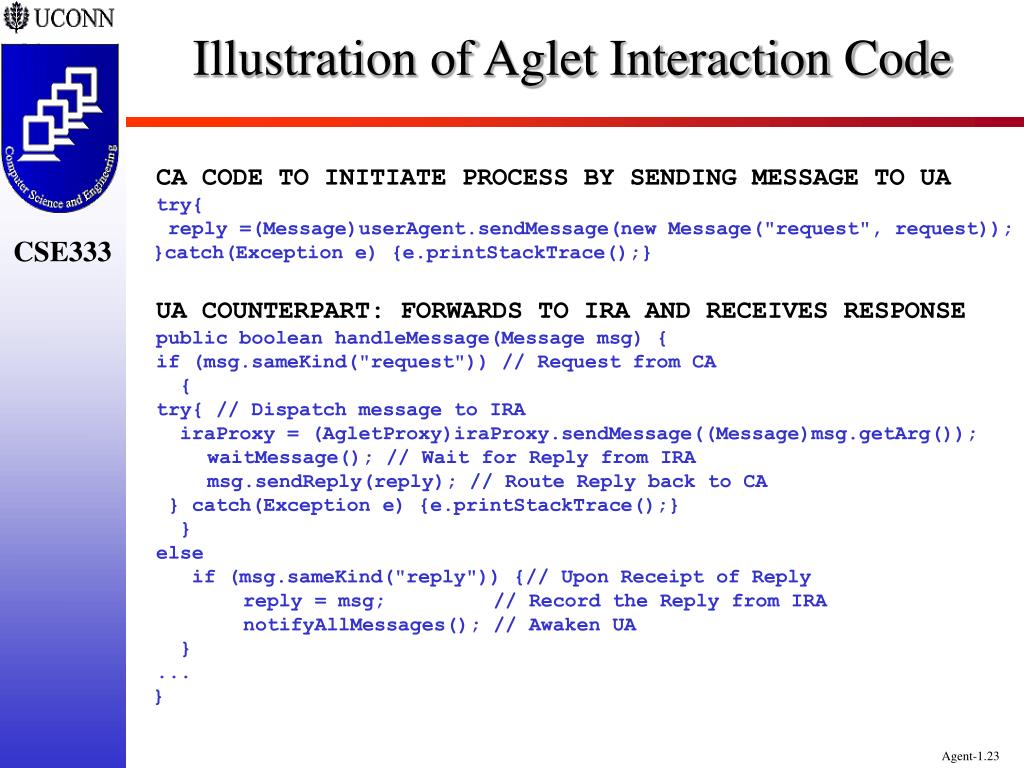 UCONN

Computer Science and Engineering

CSE333

Illustration of Aglet Interaction Code

CA CODE TO INITIATE PROCESS BY SENDING MESSAGE TO UA
try{
 reply =(Message)userAgent.sendMessage(new Message("request", request));
}catch(Exception e) {e.printStackTrace();}

UA COUNTERPART: FORWARDS TO IRA AND RECEIVES RESPONSE
public boolean handleMessage(Message msg) {
if (msg.sameKind("request")) // Request from CA
 {
try{ // Dispatch message to IRA
 iraProxy = (AgletProxy)iraProxy.sendMessage((Message)msg.getArg());
 waitMessage(); // Wait for Reply from IRA
 msg.sendReply(reply); // Route Reply back to CA
 } catch(Exception e) {e.printStackTrace();}
 }
else
 if (msg.sameKind("reply")) {// Upon Receipt of Reply
 reply = msg; // Record the Reply from IRA
 notifyAllMessages(); // Awaken UA
 }
...
}

Agent-1.23